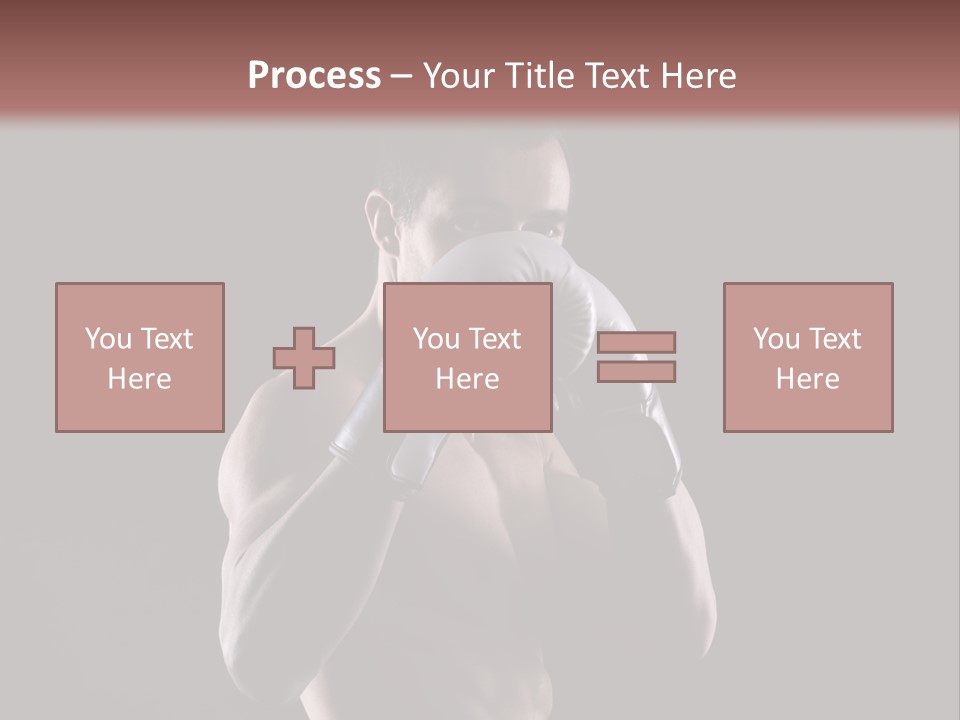 Process – Your Title Text Here

You Text Here

You Text Here

You Text Here